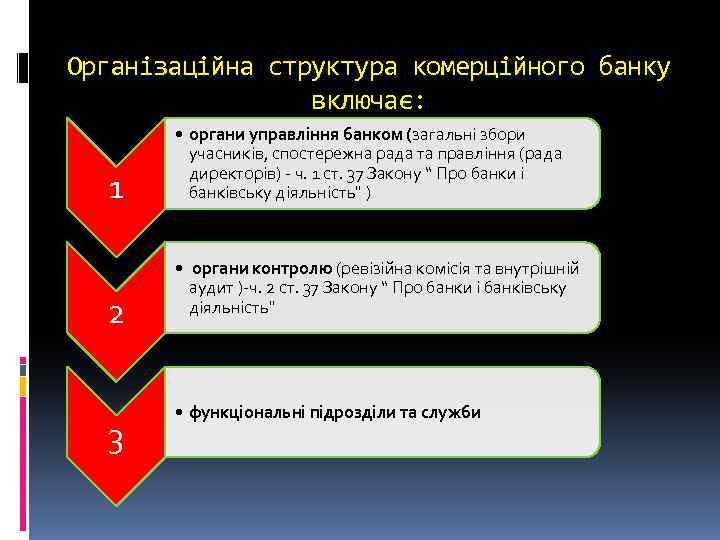 Організаційна структура комерційного банку включає:

1

• органи управління банком (загальні збори учасників, спостережна рада та правління (рада директорів) - ч. 1 ст. 37 Закону " Про банки і банківську діяльність" )

2

• органи контролю (ревізійна комісія та внутрішній аудит )-ч. 2 ст. 37 Закону " Про банки і банківську діяльність"

3

• функціональні підрозділи та служби